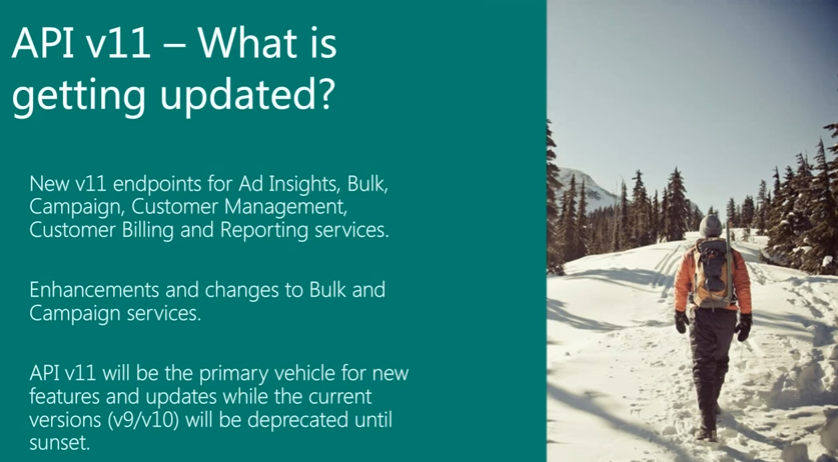 API v11 – What is getting updated?

New v11 endpoints for Ad Insights, Bulk, Campaign, Customer Management, Customer Billing and Reporting services.

Enhancements and changes to Bulk and Campaign services.

API v11 will be the primary vehicle for new features and updates while the current versions (v9/v10) will be deprecated until sunset.